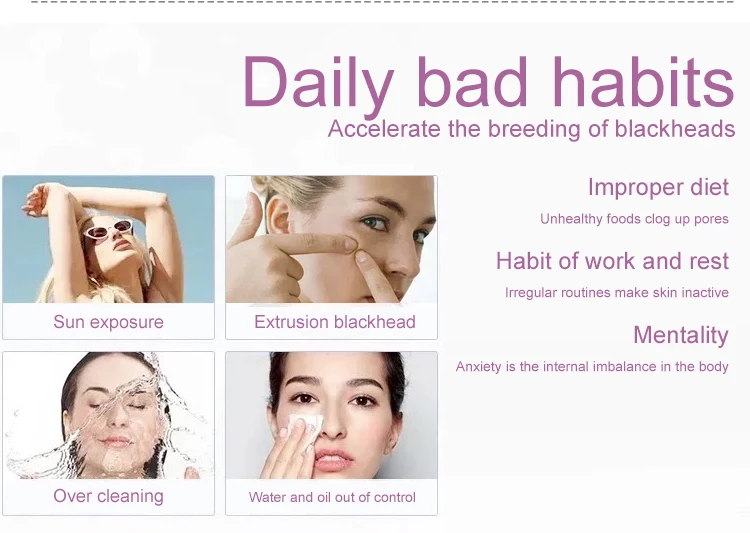 Daily bad habits

Accelerate the breeding of blackheads

Sun exposure

Extrusion blackhead

Over cleaning

Water and oil out of control

Improper diet

Unhealthy foods clog up pores

Habit of work and rest

Irregular routines make skin inactive

Mentality

Anxiety is the internal imbalance in the body